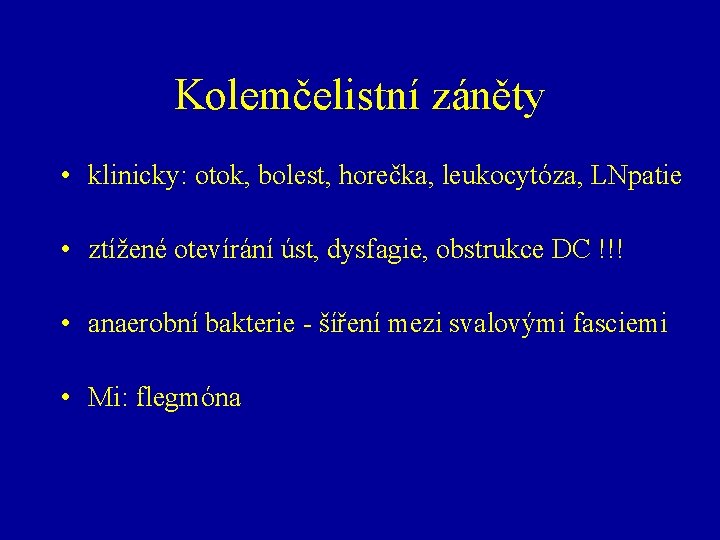 Kolemčelistní záněty

• klinicky: otok, bolest, horečka, leukocytóza, LNpatie

• ztížené otevírání úst, dysfagie, obstrukce DC !!!

• anaerobní bakterie - šíření mezi svalovými fasciemi

• Mi: flegmóna